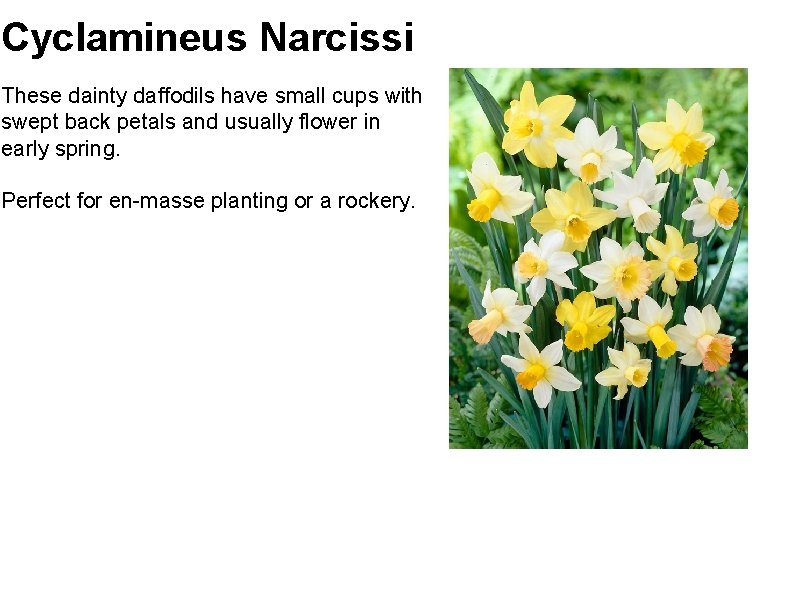 Cyclamineus Narcissi

These dainty daffodils have small cups with swept back petals and usually flower in early spring.

Perfect for en-masse planting or a rockery.